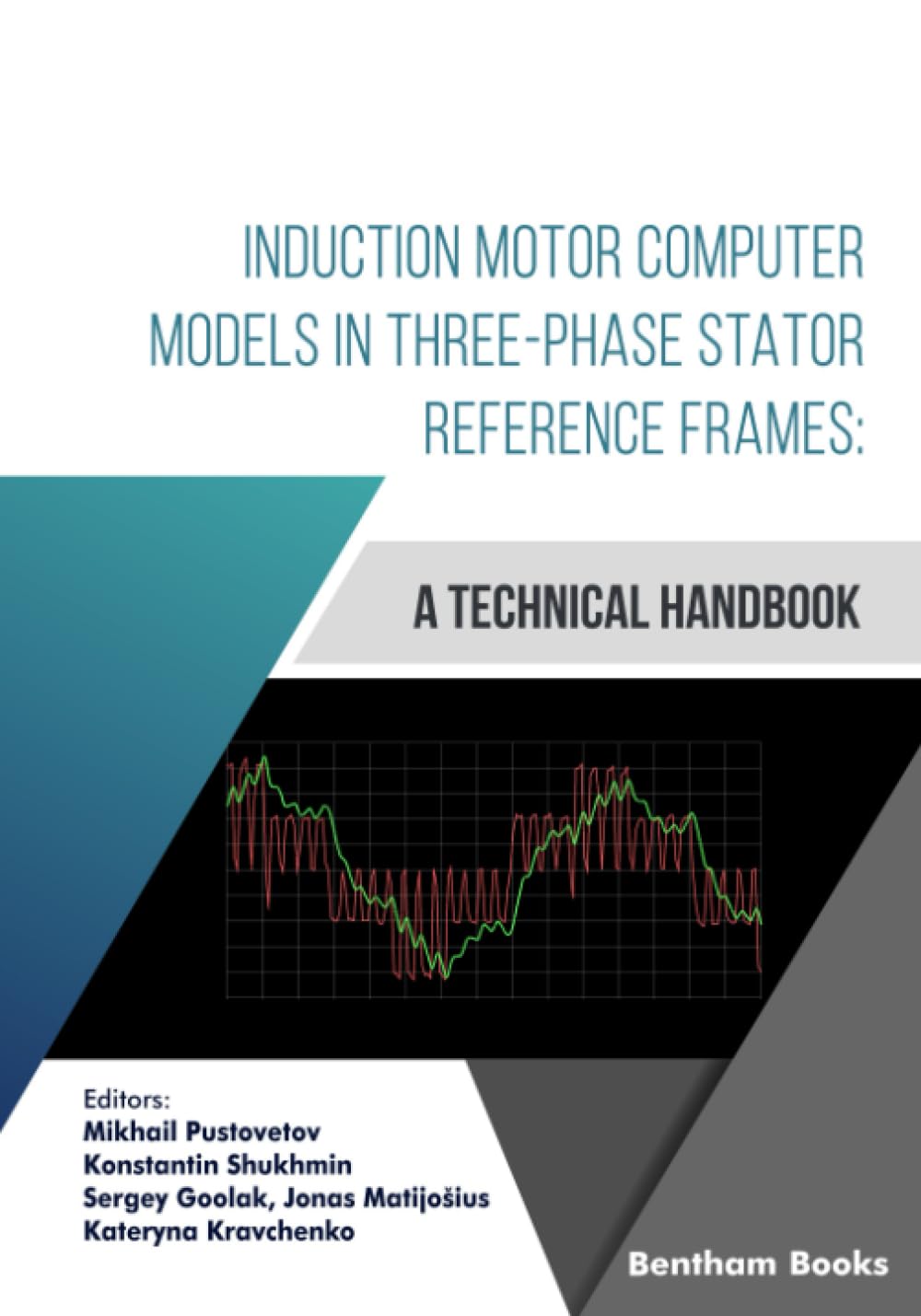 INDUCTION MOTOR COMPUTER MODELS IN THREE-PHASE STATOR REFERENCE FRAMES:

A TECHNICAL HANDBOOK

Editors:
Mikhail Pustovetov
Konstantin Shukhmin
Sergey Goolak, Jonas Matijošius
Kateryna Kravchenko

Bentham Books